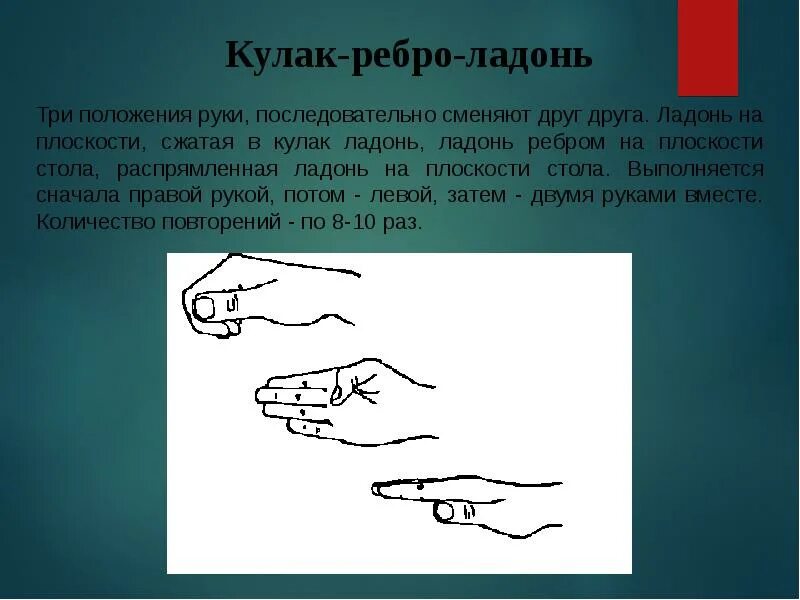 Кулак-ребро-ладонь

Три положения руки, последовательно сменяют друг друга. Ладонь на плоскости, сжатая в кулак ладонь, ладонь ребром на плоскости стола, распрямленная ладонь на плоскости стола. Выполняется сначала правой рукой, потом - левой, затем - двумя руками вместе. Количество повторений - по 8-10 раз.